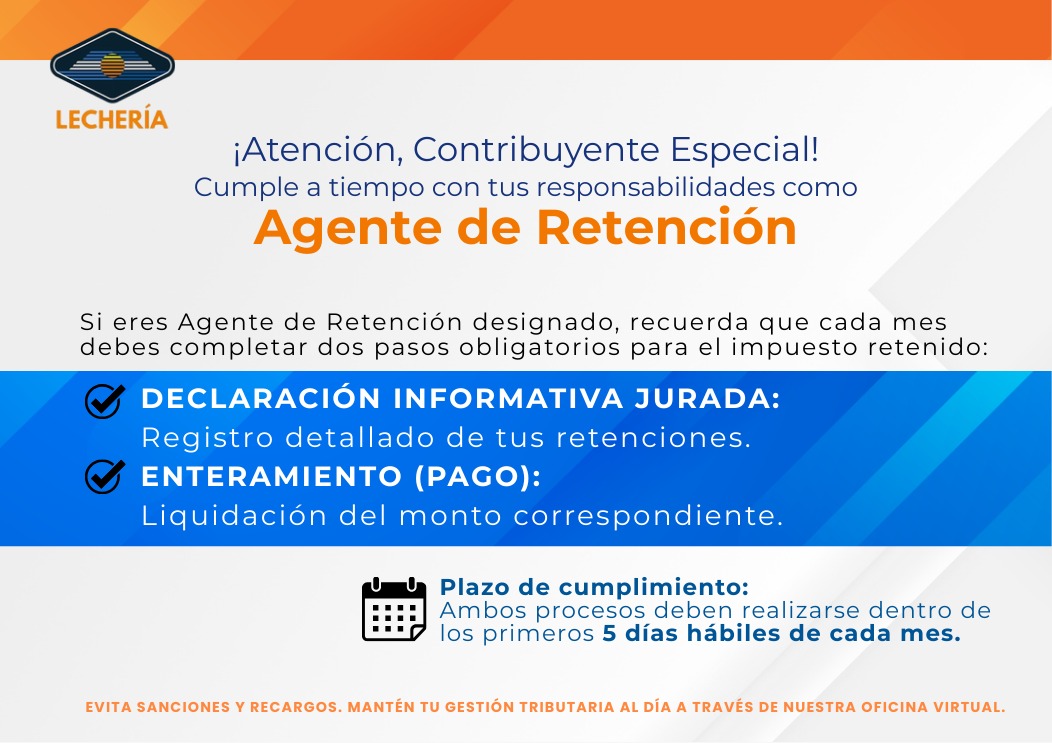 LECHERÍA

¡Atención, Contribuyente Especial!
Cumple a tiempo con tus responsabilidades como
Agente de Retención

Si eres Agente de Retención designado, recuerda que cada mes debes completar dos pasos obligatorios para el impuesto retenido:

DECLARACIÓN INFORMATIVA JURADA:
Registro detallado de tus retenciones.

ENTERAMIENTO (PAGO):
Liquidación del monto correspondiente.

Plazo de cumplimiento:
Ambos procesos deben realizarse dentro de los primeros 5 días hábiles de cada mes.

EVITA SANCIONES Y RECARGOS. MANTÉN TU GESTIÓN TRIBUTARIA AL DÍA A TRAVÉS DE NUESTRA OFICINA VIRTUAL.